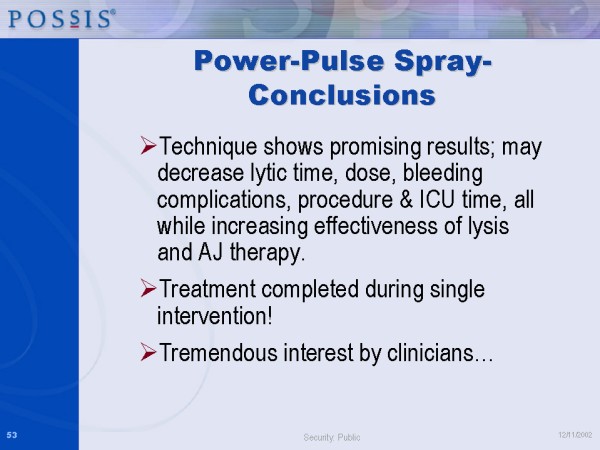 POSSIS®

Power-Pulse Spray-Conclusions

➢Technique shows promising results; may decrease lytic time, dose, bleeding complications, procedure & ICU time, all while increasing effectiveness of lysis and AJ therapy.

➢Treatment completed during single intervention!

➢Tremendous interest by clinicians…

53

Security: Public

12/11/2002